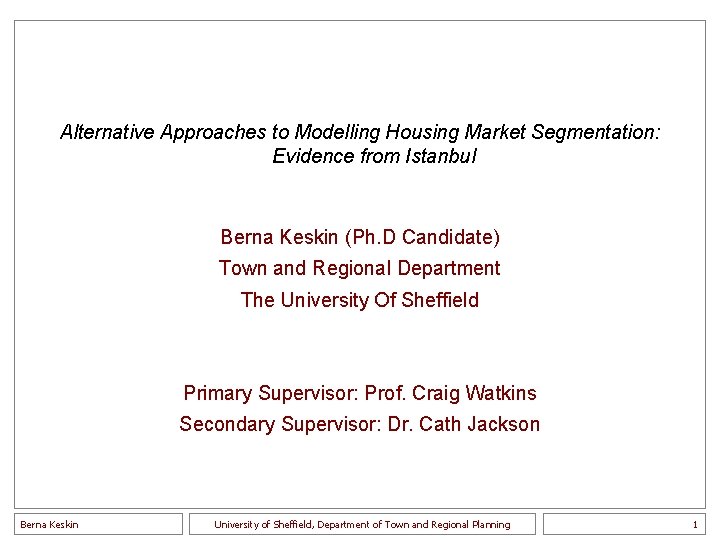 Alternative Approaches to Modelling Housing Market Segmentation: Evidence from Istanbul

Berna Keskin (Ph.D Candidate)
Town and Regional Department
The University Of Sheffield

Primary Supervisor: Prof. Craig Watkins
Secondary Supervisor: Dr. Cath Jackson

Berna Keskin

University of Sheffield, Department of Town and Regional Planning

1